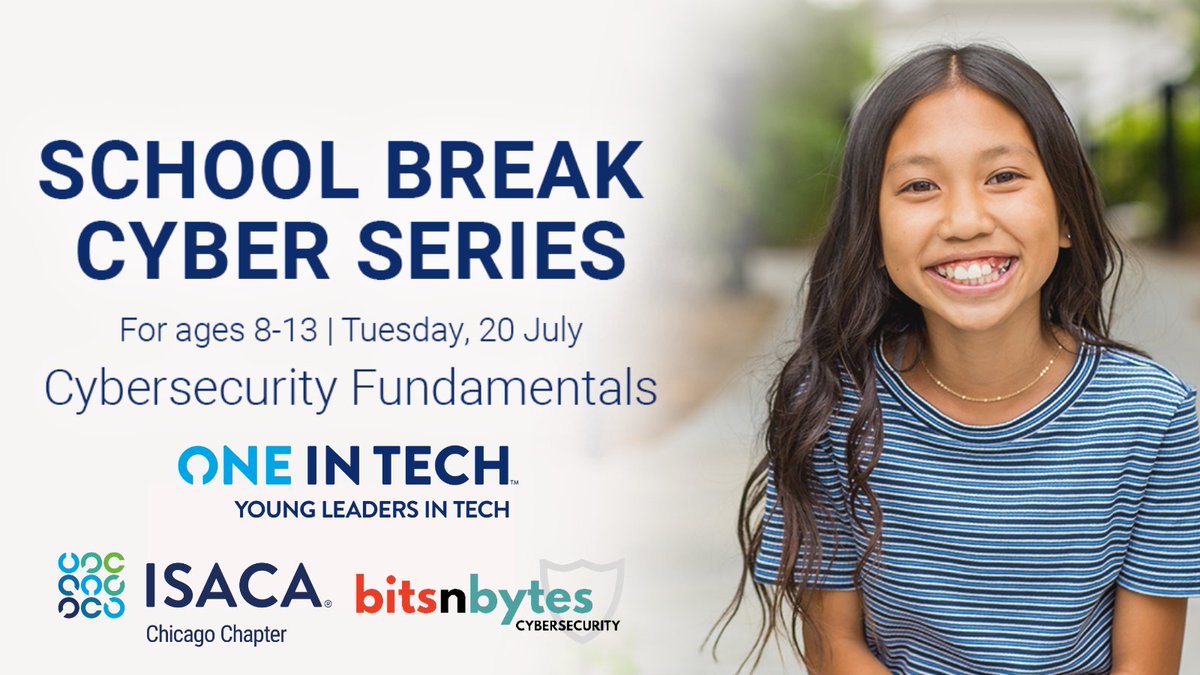 SCHOOL BREAK CYBER SERIES

For ages 8-13 | Tuesday, 20 July

Cybersecurity Fundamentals

ONE IN TECH™

YOUNG LEADERS IN TECH

ISACA®

Chicago Chapter

bitsnbytes

CYBERSECURITY